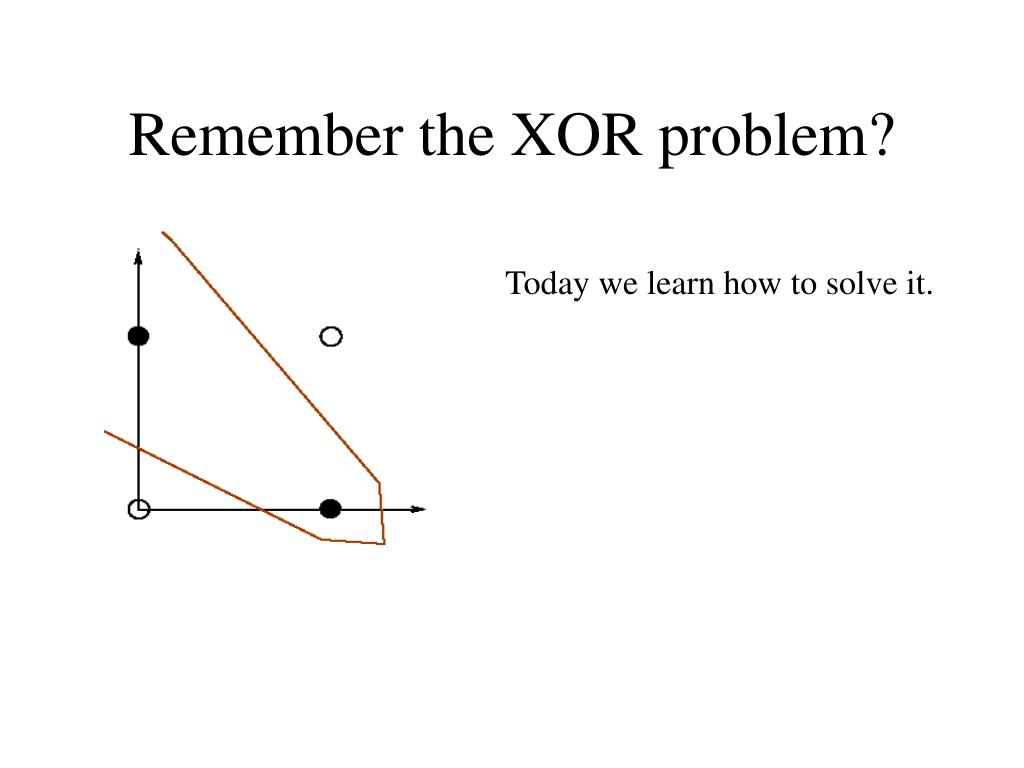 Remember the XOR problem?

Today we learn how to solve it.